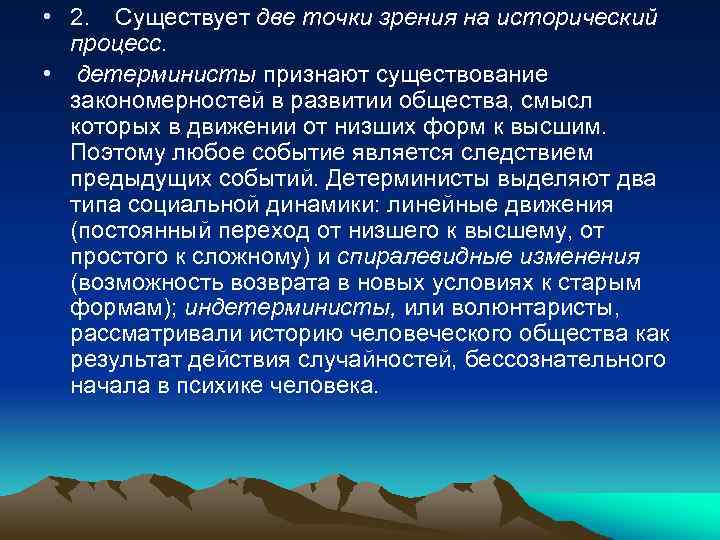 • 2. Существует две точки зрения на исторический процесс.

• детерминисты признают существование закономерностей в развитии общества, смысл которых в движении от низших форм к высшим. Поэтому любое событие является следствием предыдущих событий. Детерминисты выделяют два типа социальной динамики: линейные движения (постоянный переход от низшего к высшему, от простого к сложному) и спиралевидные изменения (возможность возврата в новых условиях к старым формам); индетерминисты, или волюнтаристы, рассматривали историю человеческого общества как результат действия случайностей, бессознательного начала в психике человека.